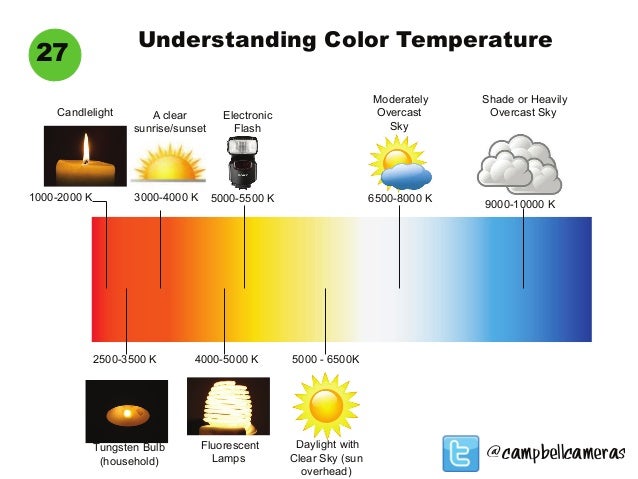 27

Understanding Color Temperature

Candlelight

1000-2000 K

A clear sunrise/sunset

3000-4000 K

Electronic Flash

5000-5500 K

Moderately Overcast Sky

6500-8000 K

Shade or Heavily Overcast Sky

9000-10000 K

2500-3500 K

Tungsten Bulb (household)

4000-5000 K

Fluorescent Lamps

5000 - 6500K

Daylight with Clear Sky (sun overhead)

@campbellcameras